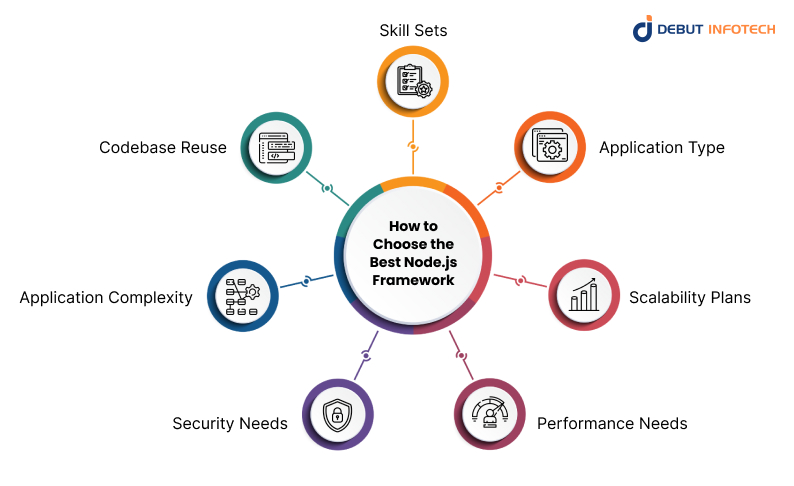 DEBUT INFOTECH

How to Choose the Best Node.js Framework

Skill Sets

Application Type

Scalability Plans

Performance Needs

Security Needs

Application Complexity

Codebase Reuse